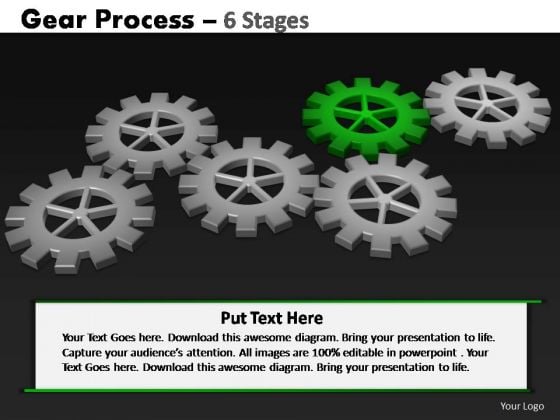 Gear Process – 6 Stages

Put Text Here

Your Text Goes here. Download this awesome diagram. Bring your presentation to life. Capture your audience's attention. All images are 100% editable in powerpoint . Your Text Goes here. Download this awesome diagram. Bring your presentation to life.

Your Logo